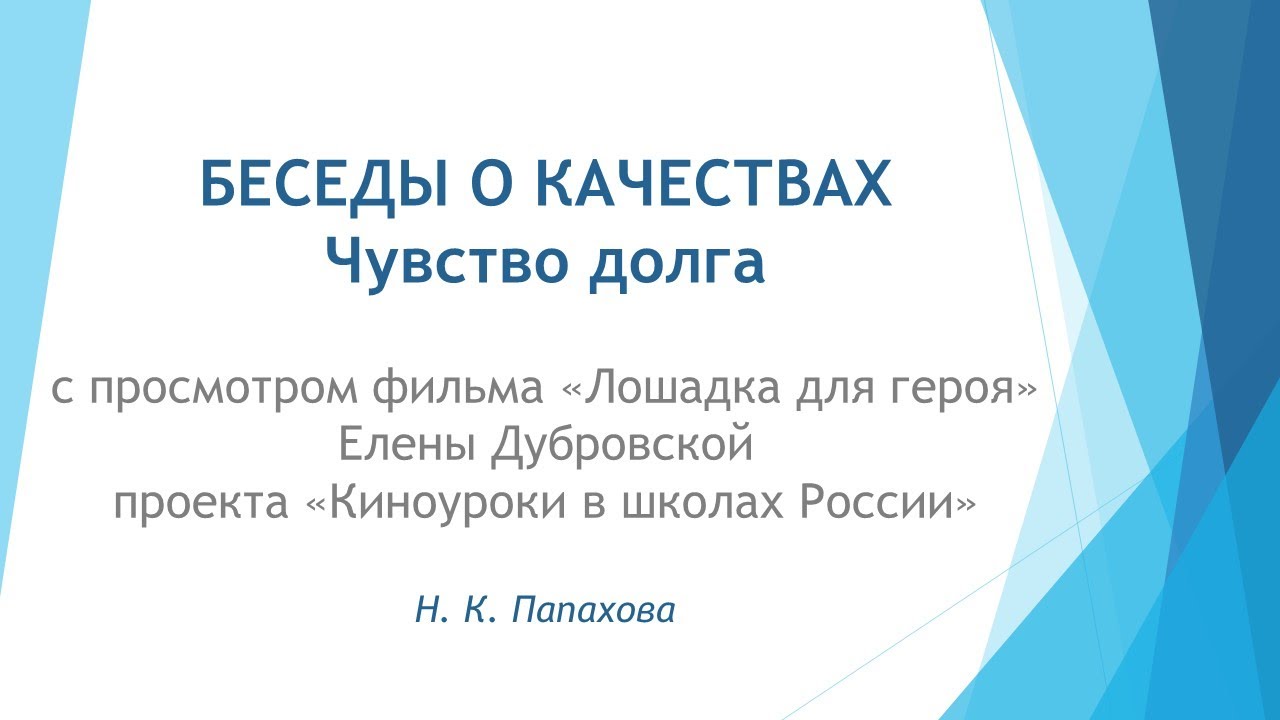 БЕСЕДЫ О КАЧЕСТВАХ
Чувство долга

с просмотром фильма «Лошадка для героя»
Елены Дубровской
проекта «Киноуроки в школах России»

Н. К. Папахова